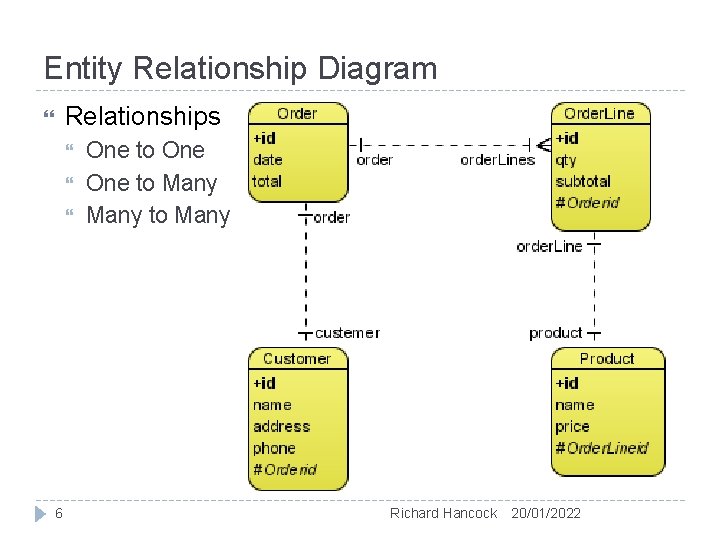 Entity Relationship Diagram

Relationships
One to One
One to Many
Many to Many

Order
+id
date
total

order
orderLines

OrderLine
+id
qty
subtotal
#Orderid

order

orderLine

custemer

product

Customer
+id
name
address
phone
#Orderid

Product
+id
name
price
#OrderLineid

6

Richard Hancock 20/01/2022